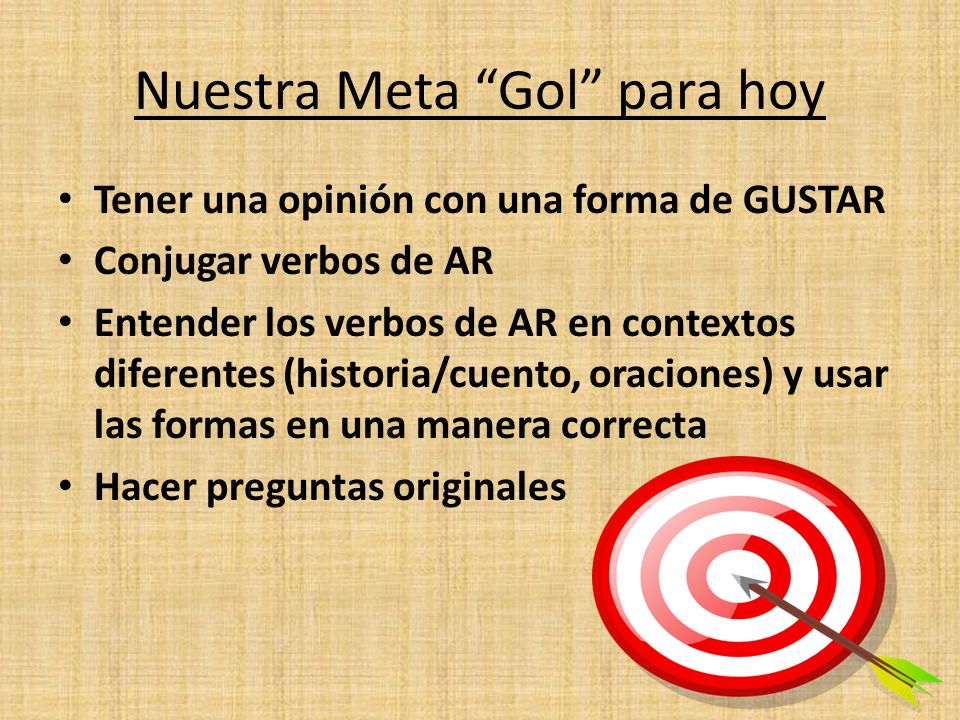 Nuestra Meta “Gol” para hoy

• Tener una opinión con una forma de GUSTAR
• Conjugar verbos de AR
• Entender los verbos de AR en contextos diferentes (historia/cuento, oraciones) y usar las formas en una manera correcta
• Hacer preguntas originales